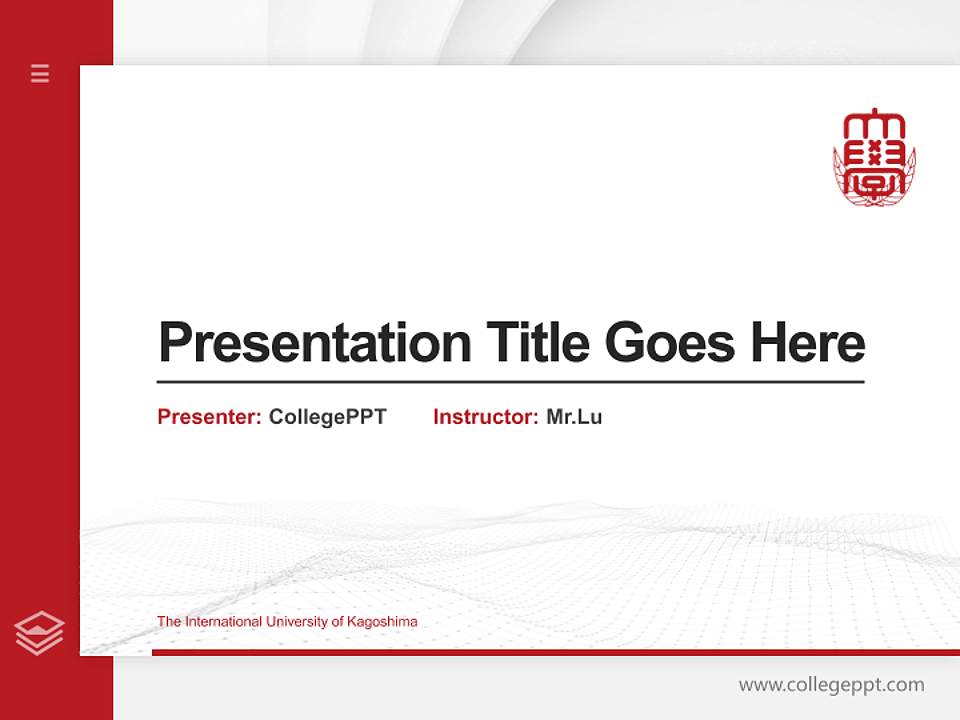 Presentation Title Goes Here

Presenter: CollegePPT Instructor: Mr.Lu

The International University of Kagoshima

www.collegeppt.com